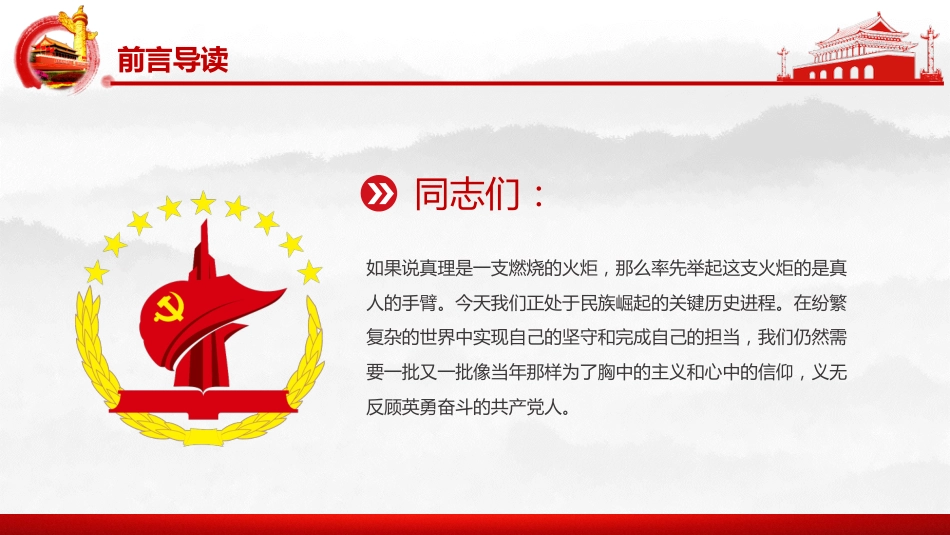 前言导读

同志们：

如果说真理是一支燃烧的火炬，那么率先举起这支火炬的是真人的手臂。今天我们正处于民族崛起的关键历史进程。在纷繁复杂的世界中实现自己的坚守和完成自己的担当，我们仍然需要一批又一批像当年那样为了胸中的主义和心中的信仰，义无反顾英勇奋斗的共产党人。